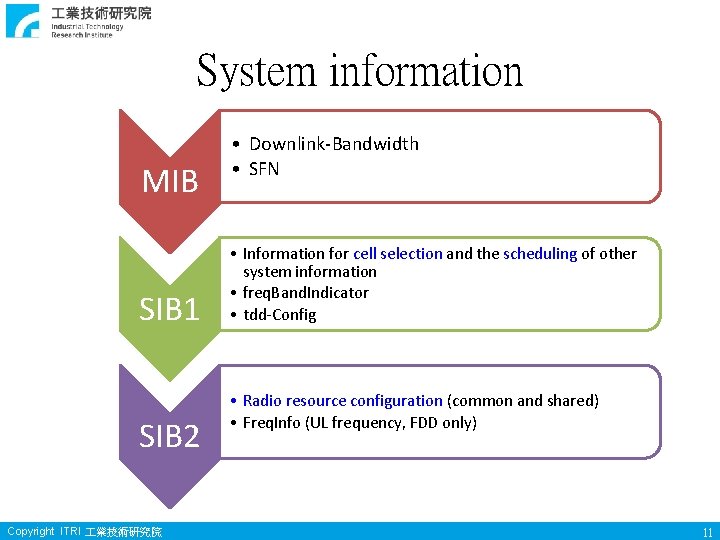 工業技術研究院
Industrial Technology Research Institute

System information

MIB
• Downlink-Bandwidth
• SFN

SIB1
• Information for cell selection and the scheduling of other system information
• freqBandIndicator
• tdd-Config

SIB2
• Radio resource configuration (common and shared)
• FreqInfo (UL frequency, FDD only)

Copyright ITRI 工業技術研究院

11